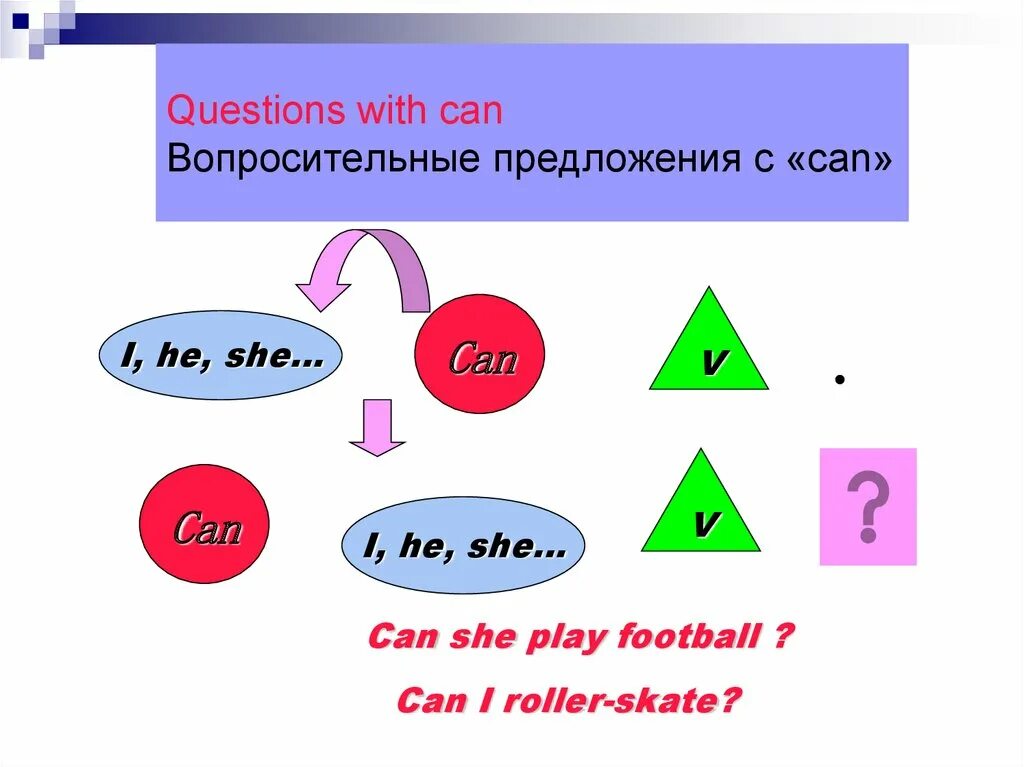 Questions with can
Вопросительные предложения с «can»

I, he, she…

Can

V

.

Can

I, he, she…

V

?

Can she play football ?

Can I roller-skate?